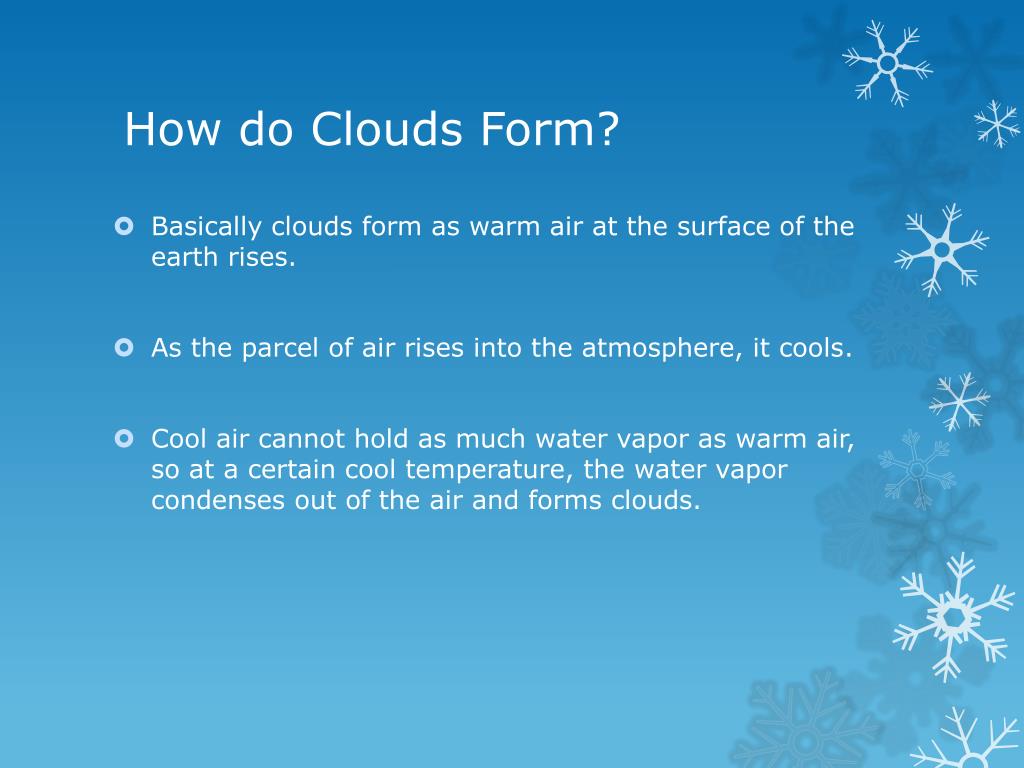 How do Clouds Form?

Basically clouds form as warm air at the surface of the earth rises.

As the parcel of air rises into the atmosphere, it cools.

Cool air cannot hold as much water vapor as warm air, so at a certain cool temperature, the water vapor condenses out of the air and forms clouds.